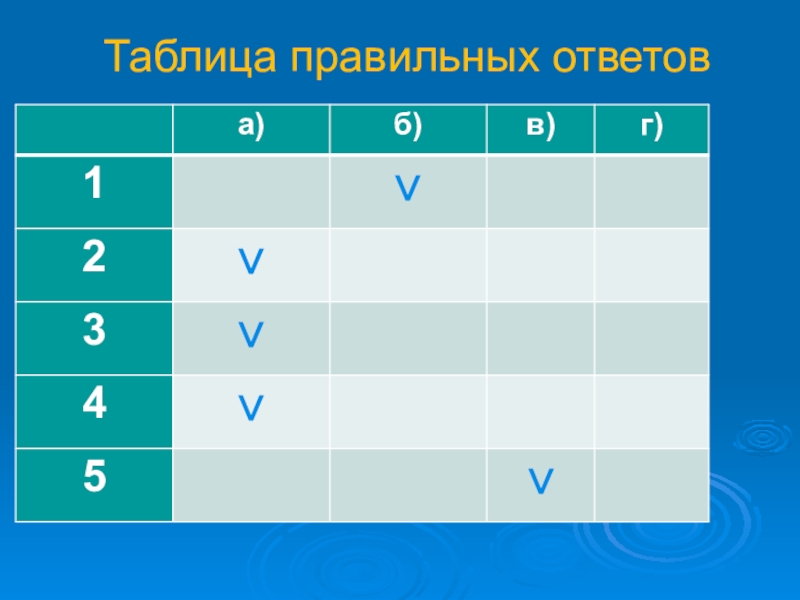 Таблица правильных ответов

| | а) | б) | в) | г) |
|---|---|---|---|---|
| 1 | | V | | |
| 2 | V | | | |
| 3 | V | | | |
| 4 | V | | | |
| 5 | | | V | |